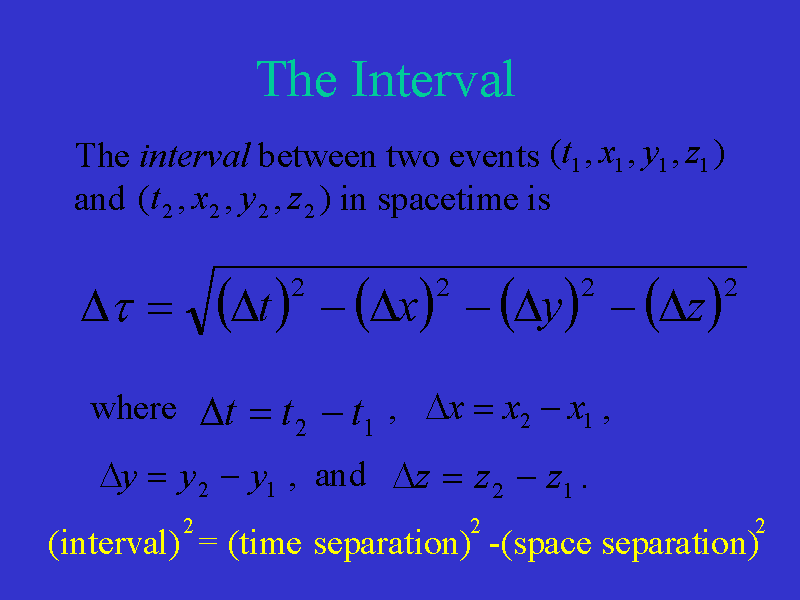 The Interval

The interval between two events $(t_1, x_1, y_1, z_1)$ and $(t_2, x_2, y_2, z_2)$ in spacetime is

$\Delta\tau = \sqrt{(\Delta t)^2 - (\Delta x)^2 - (\Delta y)^2 - (\Delta z)^2}$

where $\Delta t = t_2 - t_1$ , $\Delta x = x_2 - x_1$ ,

$\Delta y = y_2 - y_1$ , and $\Delta z = z_2 - z_1$ .

(interval)$^2$ = (time separation)$^2$ -(space separation)$^2$